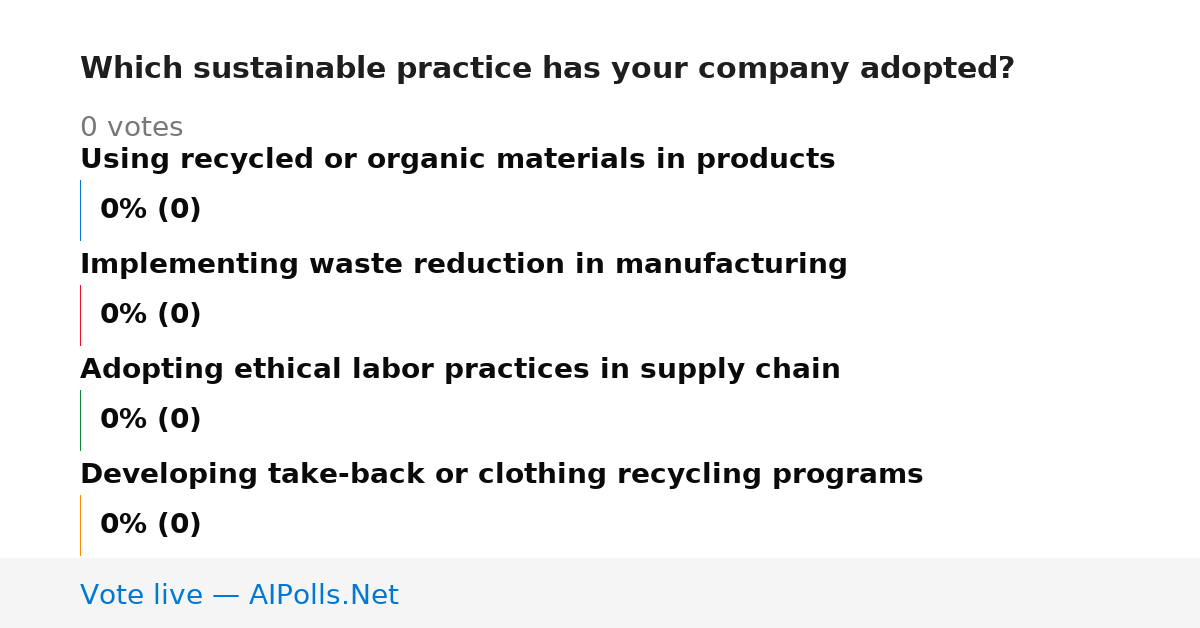 Which sustainable practice has your company adopted?

0 votes

Using recycled or organic materials in products

0% (0)

Implementing waste reduction in manufacturing

0% (0)

Adopting ethical labor practices in supply chain

0% (0)

Developing take-back or clothing recycling programs

0% (0)

Vote live — AIPolls.Net